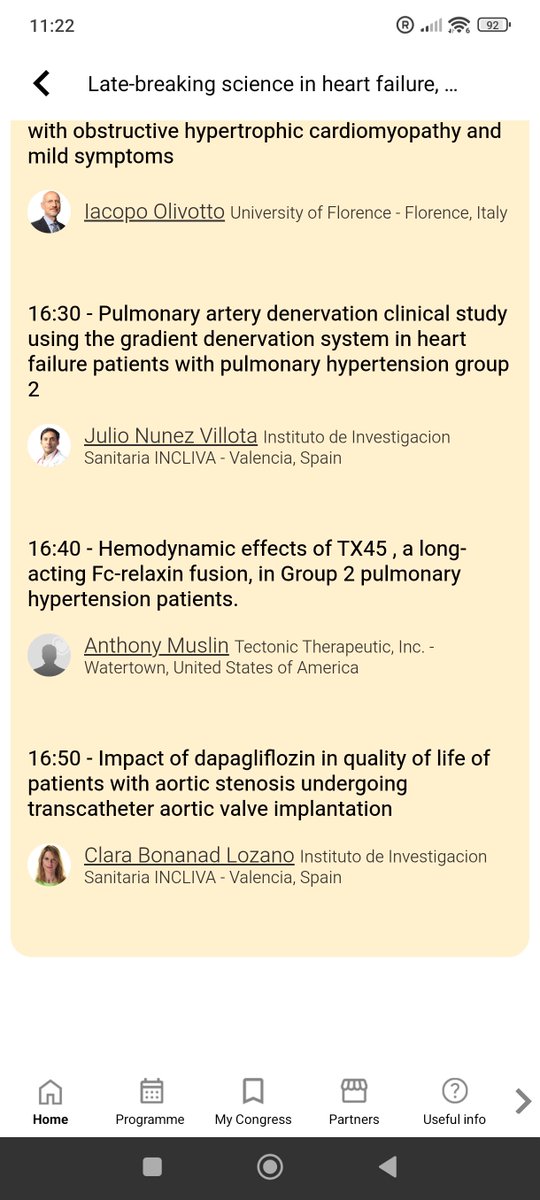 11:22

92

Late-breaking science in heart failure, ...

with obstructive hypertrophic cardiomyopathy and mild symptoms

Iacopo Olivotto University of Florence - Florence, Italy

16:30 - Pulmonary artery denervation clinical study using the gradient denervation system in heart failure patients with pulmonary hypertension group 2

Julio Nunez Villota Instituto de Investigacion Sanitaria INCLIVA - Valencia, Spain

16:40 - Hemodynamic effects of TX45 , a long-acting Fc-relaxin fusion, in Group 2 pulmonary hypertension patients.

Anthony Muslin Tectonic Therapeutic, Inc. - Watertown, United States of America

16:50 - Impact of dapagliflozin in quality of life of patients with aortic stenosis undergoing transcatheter aortic valve implantation

Clara Bonanad Lozano Instituto de Investigacion Sanitaria INCLIVA - Valencia, Spain

Home Programme My Congress Partners Useful info